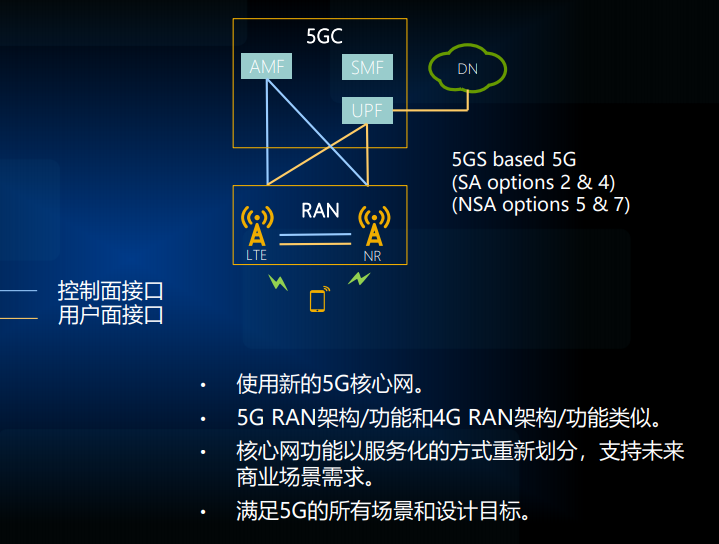 5GC

AMF

SMF

UPF

DN

5GS based 5G
(SA options 2 & 4)
(NSA options 5 & 7)

RAN

LTE

NR

控制面接口
用户面接口

• 使用新的5G核心网。
• 5G RAN架构/功能和4G RAN架构/功能类似。
• 核心网功能以服务化的方式重新划分，支持未来商业场景需求。
• 满足5G的所有场景和设计目标。